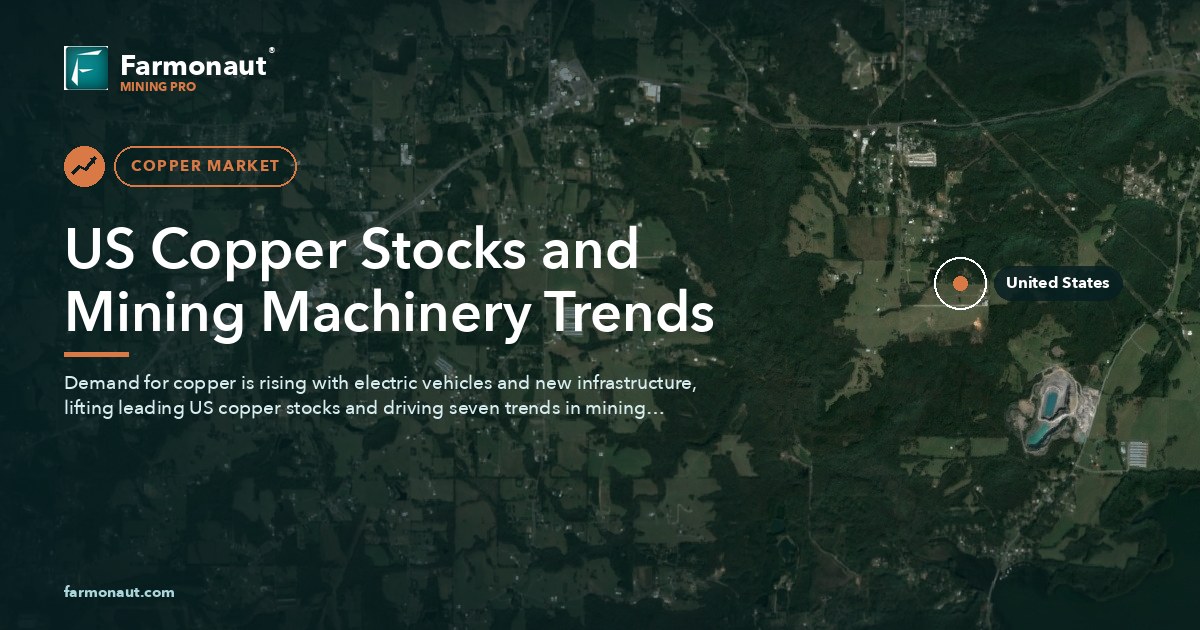 Farmonaut®
MINING PRO

COPPER MARKET

US Copper Stocks and Mining Machinery Trends

Demand for copper is rising with electric vehicles and new infrastructure, lifting leading US copper stocks and driving seven trends in mining...

United States

farmonaut.com